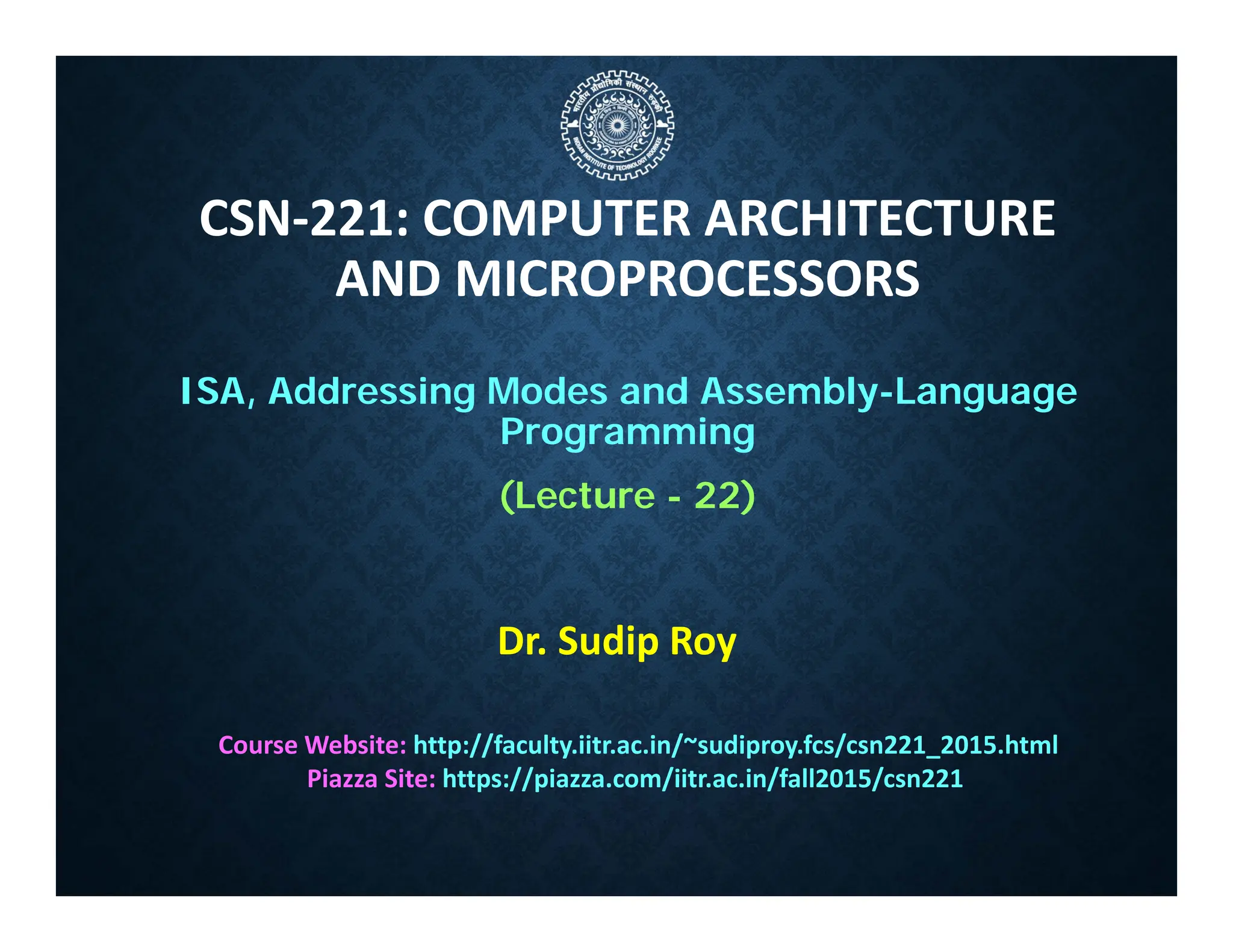 भारतीय प्रौद्योगिकी संस्थान रुड़की
INDIAN INSTITUTE OF TECHNOLOGY ROORKEE

CSN-221: COMPUTER ARCHITECTURE AND MICROPROCESSORS

ISA, Addressing Modes and Assembly-Language Programming

(Lecture - 22)

Dr. Sudip Roy

Course Website: http://faculty.iitr.ac.in/~sudiproy.fcs/csn221_2015.html
Piazza Site: https://piazza.com/iitr.ac.in/fall2015/csn221